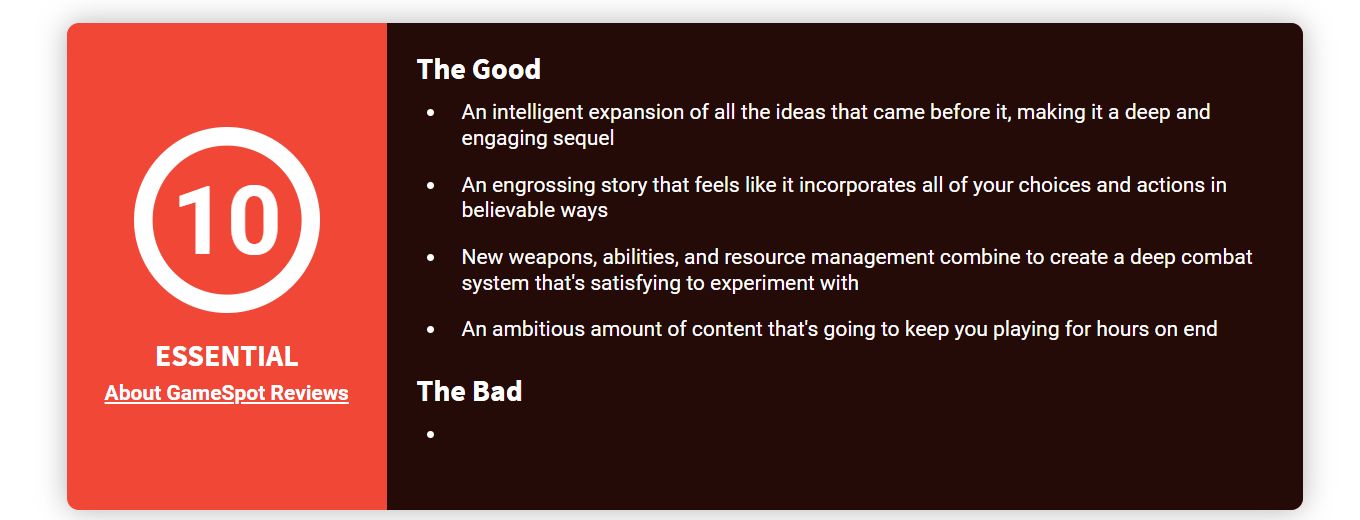 10

ESSENTIAL

About GameSpot Reviews

The Good

- An intelligent expansion of all the ideas that came before it, making it a deep and engaging sequel
- An engrossing story that feels like it incorporates all of your choices and actions in believable ways
- New weapons, abilities, and resource management combine to create a deep combat system that's satisfying to experiment with
- An ambitious amount of content that's going to keep you playing for hours on end

The Bad

-